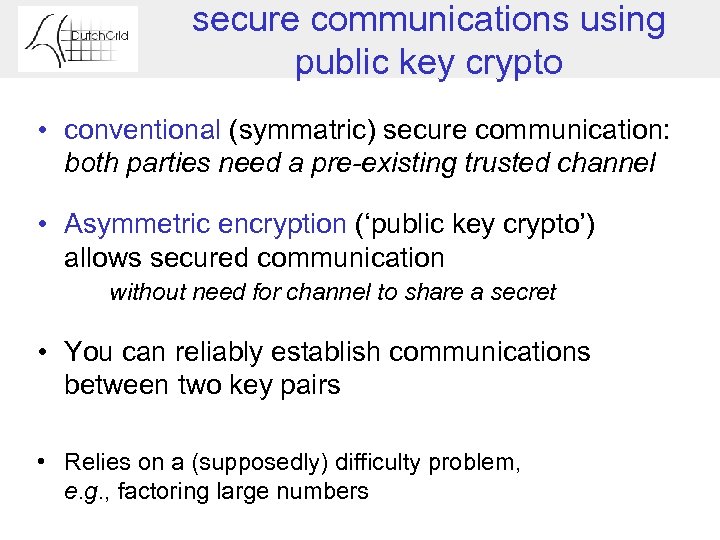 DutchGrid

secure communications using public key crypto

• conventional (symmatric) secure communication: both parties need a pre-existing trusted channel

• Asymmetric encryption ('public key crypto') allows secured communication
without need for channel to share a secret

• You can reliably establish communications between two key pairs

• Relies on a (supposedly) difficulty problem, e.g., factoring large numbers